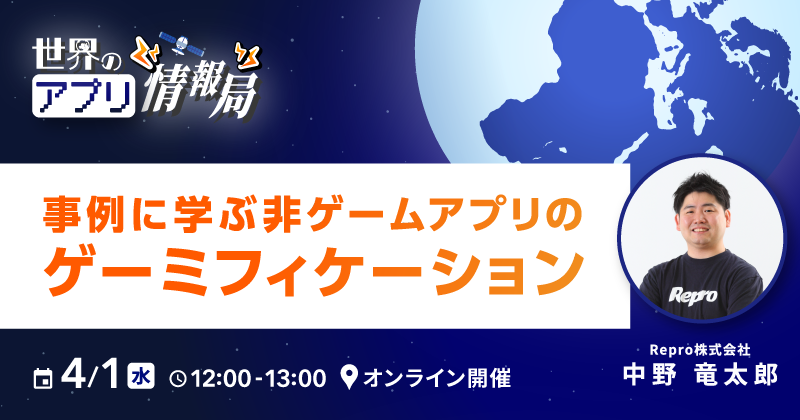 世界のアプリ情報局

事例に学ぶ非ゲームアプリの
ゲーミフィケーション

Repro

4/1 水 12:00-13:00 オンライン開催

Repro株式会社
中野 竜太郎